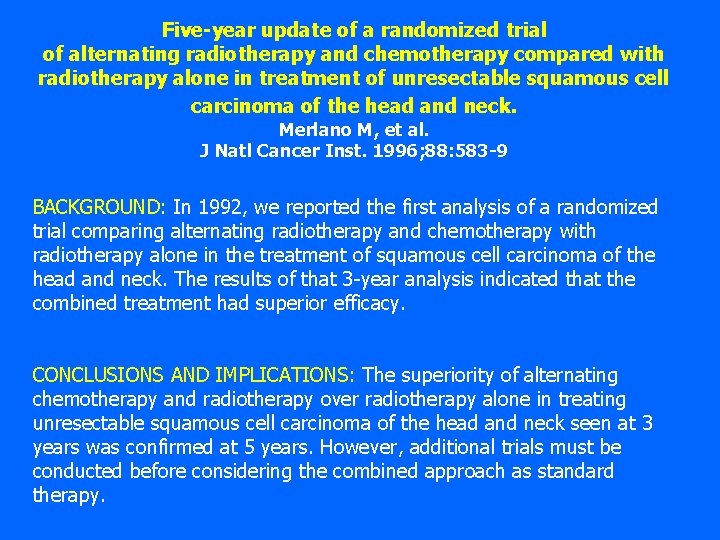 Five-year update of a randomized trial of alternating radiotherapy and chemotherapy compared with radiotherapy alone in treatment of unresectable squamous cell carcinoma of the head and neck.

Merlano M, et al.
J Natl Cancer Inst. 1996;88:583-9

BACKGROUND: In 1992, we reported the first analysis of a randomized trial comparing alternating radiotherapy and chemotherapy with radiotherapy alone in the treatment of squamous cell carcinoma of the head and neck. The results of that 3-year analysis indicated that the combined treatment had superior efficacy.

CONCLUSIONS AND IMPLICATIONS: The superiority of alternating chemotherapy and radiotherapy over radiotherapy alone in treating unresectable squamous cell carcinoma of the head and neck seen at 3 years was confirmed at 5 years. However, additional trials must be conducted before considering the combined approach as standard therapy.